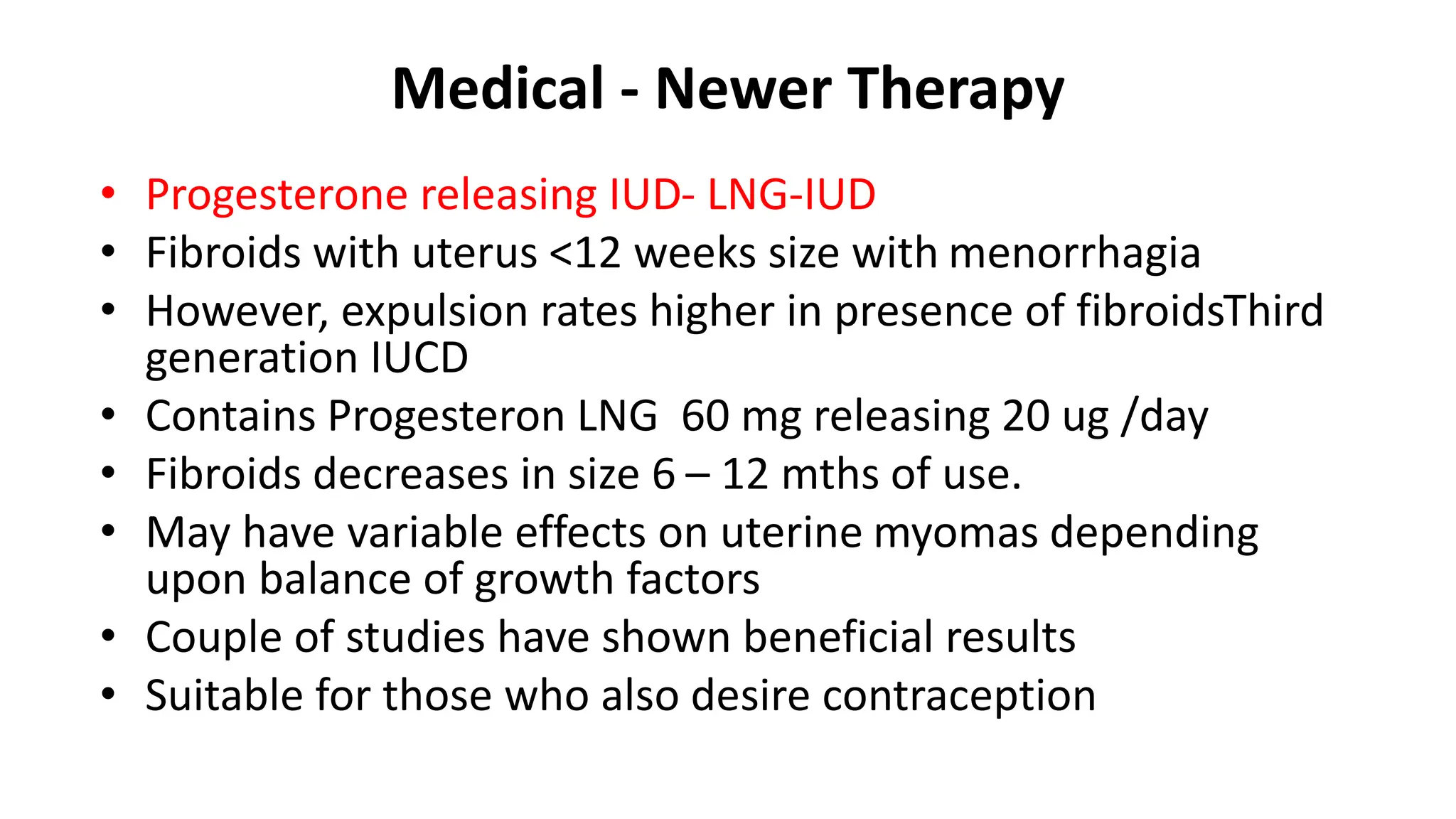 Medical - Newer Therapy

• Progesterone releasing IUD- LNG-IUD
• Fibroids with uterus <12 weeks size with menorrhagia
• However, expulsion rates higher in presence of fibroidsThird generation IUCD
• Contains Progesteron LNG 60 mg releasing 20 ug /day
• Fibroids decreases in size 6 – 12 mths of use.
• May have variable effects on uterine myomas depending upon balance of growth factors
• Couple of studies have shown beneficial results
• Suitable for those who also desire contraception